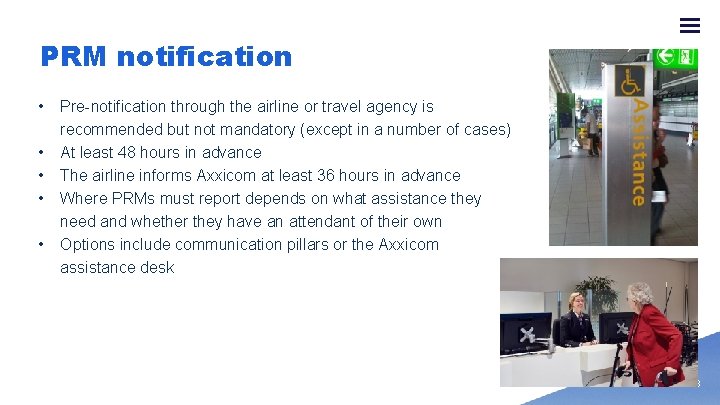 PRM notification

• Pre-notification through the airline or travel agency is recommended but not mandatory (except in a number of cases)
• At least 48 hours in advance
• The airline informs Axxicom at least 36 hours in advance
• Where PRMs must report depends on what assistance they need and whether they have an attendant of their own
• Options include communication pillars or the Axxicom assistance desk

Assistance